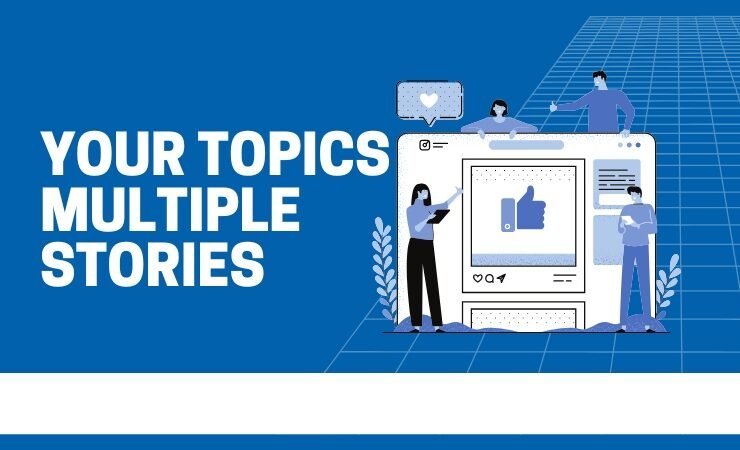 YOUR TOPICS
MULTIPLE
STORIES